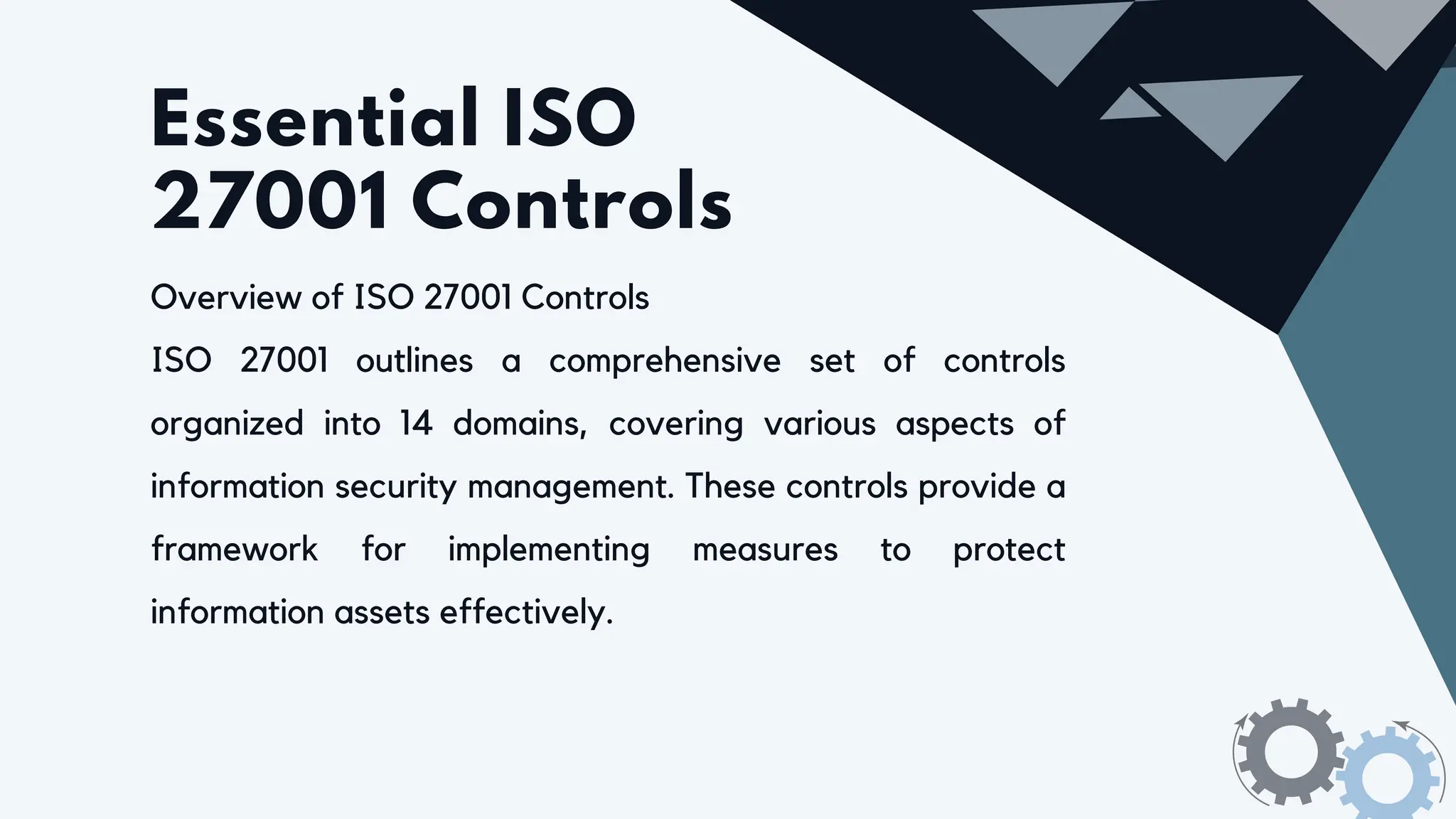 Essential ISO 27001 Controls

Overview of ISO 27001 Controls

ISO 27001 outlines a comprehensive set of controls organized into 14 domains, covering various aspects of information security management. These controls provide a framework for implementing measures to protect information assets effectively.